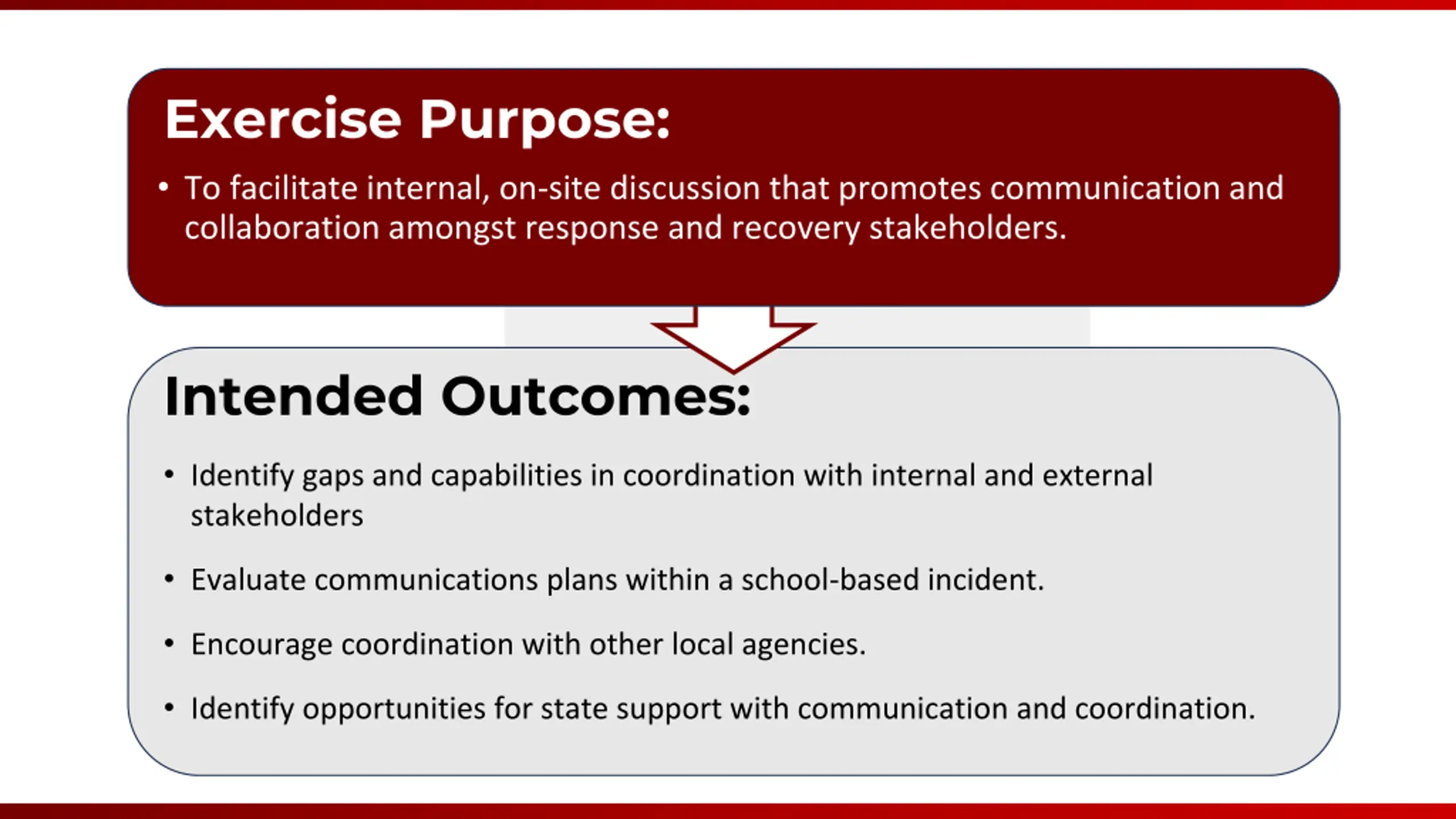 Exercise Purpose:

• To facilitate internal, on-site discussion that promotes communication and collaboration amongst response and recovery stakeholders.

Intended Outcomes:

• Identify gaps and capabilities in coordination with internal and external stakeholders

• Evaluate communications plans within a school-based incident.

• Encourage coordination with other local agencies.

• Identify opportunities for state support with communication and coordination.